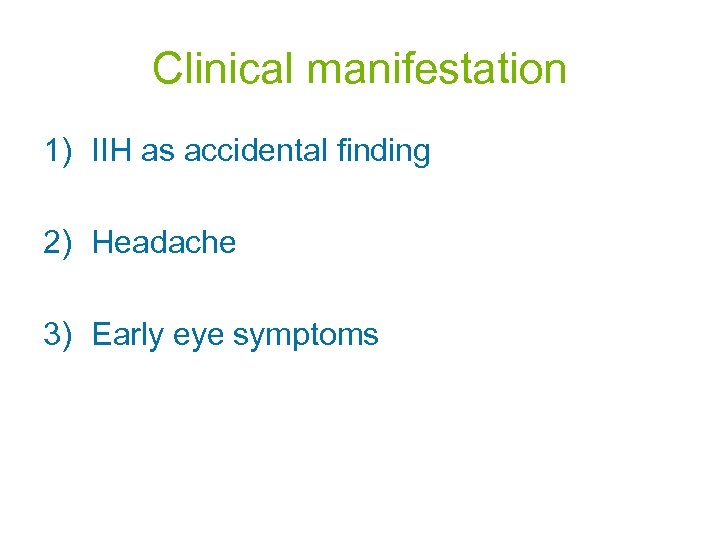 Clinical manifestation

1) IIH as accidental finding

2) Headache

3) Early eye symptoms